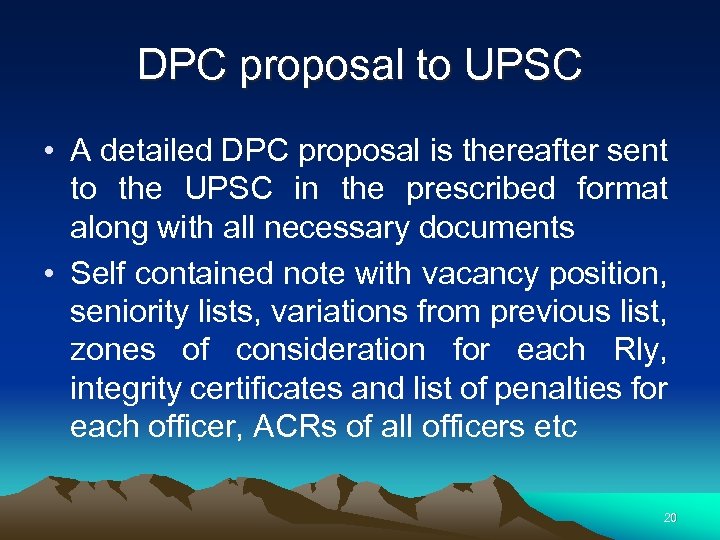 DPC proposal to UPSC

• A detailed DPC proposal is thereafter sent to the UPSC in the prescribed format along with all necessary documents

• Self contained note with vacancy position, seniority lists, variations from previous list, zones of consideration for each Rly, integrity certificates and list of penalties for each officer, ACRs of all officers etc

20